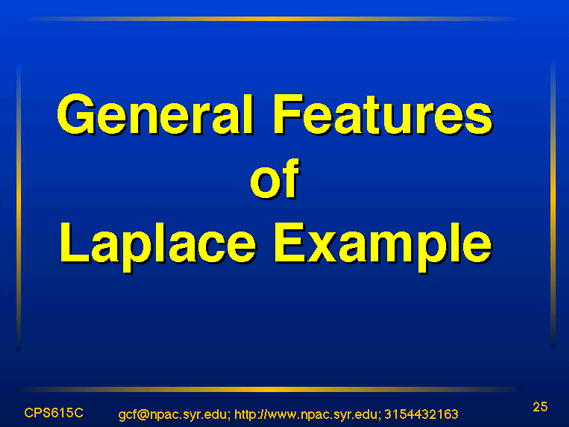 General Features of Laplace Example

CPS615C gcf@npac.syr.edu; http://www.npac.syr.edu; 3154432163 25